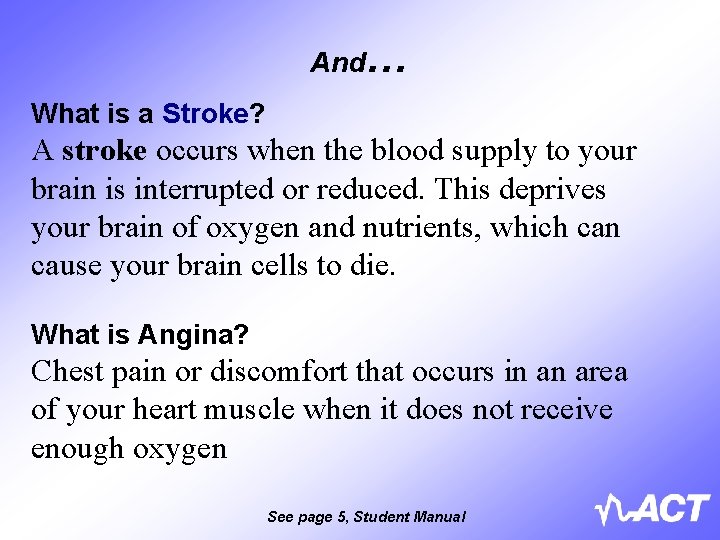 And…

What is a Stroke?
A stroke occurs when the blood supply to your brain is interrupted or reduced. This deprives your brain of oxygen and nutrients, which can cause your brain cells to die.

What is Angina?
Chest pain or discomfort that occurs in an area of your heart muscle when it does not receive enough oxygen

See page 5, Student Manual

ACT